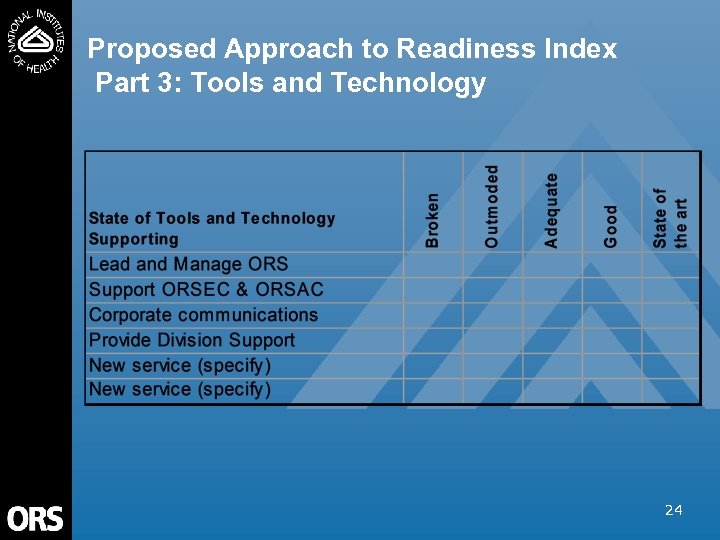 NATIONAL INSTITUTES OF HEALTH

Proposed Approach to Readiness Index
Part 3: Tools and Technology

| State of Tools and Technology Supporting | Broken | Outmoded | Adequate | Good | State of the art |
|---|---|---|---|---|---|
| Lead and Manage ORS | | | | | |
| Support ORSEC & ORSAC | | | | | |
| Corporate communications | | | | | |
| Provide Division Support | | | | | |
| New service (specify) | | | | | |
| New service (specify) | | | | | |

ORS

24